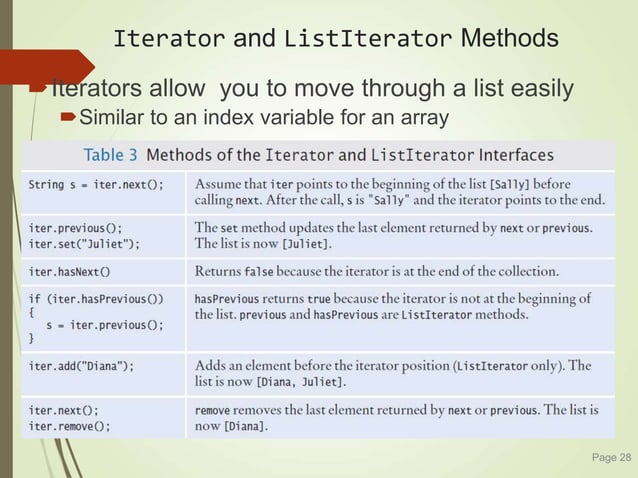 Iterator and ListIterator Methods

Iterators allow you to move through a list easily

Similar to an index variable for an array

Table 3 Methods of the Iterator and ListIterator Interfaces

| | |
|---|---|
| String s = iter.next(); | Assume that iter points to the beginning of the list [Sally] before calling next. After the call, s is "Sally" and the iterator points to the end. |
| iter.previous(); iter.set("Juliet"); | The set method updates the last element returned by next or previous. The list is now [Juliet]. |
| iter.hasNext() | Returns false because the iterator is at the end of the collection. |
| if (iter.hasPrevious()) { s = iter.previous(); } | hasPrevious returns true because the iterator is not at the beginning of the list. previous and hasPrevious are ListIterator methods. |
| iter.add("Diana"); | Adds an element before the iterator position (ListIterator only). The list is now [Diana, Juliet]. |
| iter.next(); iter.remove(); | remove removes the last element returned by next or previous. The list is now [Diana]. |

Page 28